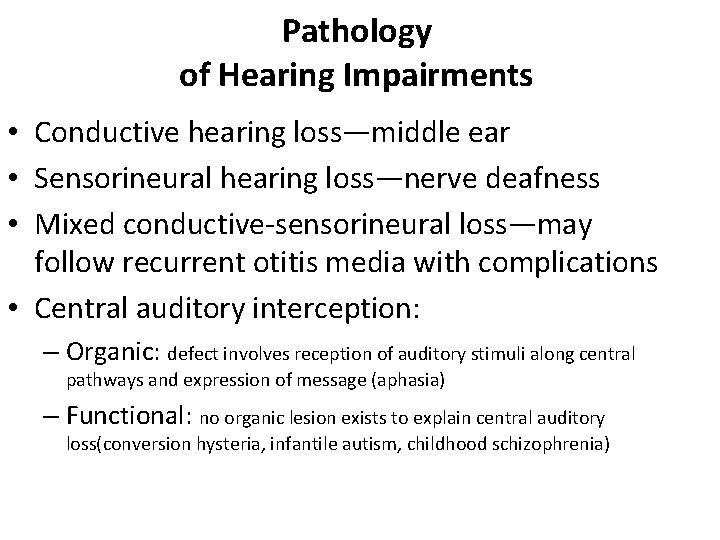 Pathology
of Hearing Impairments

• Conductive hearing loss—middle ear
• Sensorineural hearing loss—nerve deafness
• Mixed conductive-sensorineural loss—may follow recurrent otitis media with complications
• Central auditory interception:
– Organic: defect involves reception of auditory stimuli along central pathways and expression of message (aphasia)
– Functional: no organic lesion exists to explain central auditory loss(conversion hysteria, infantile autism, childhood schizophrenia)